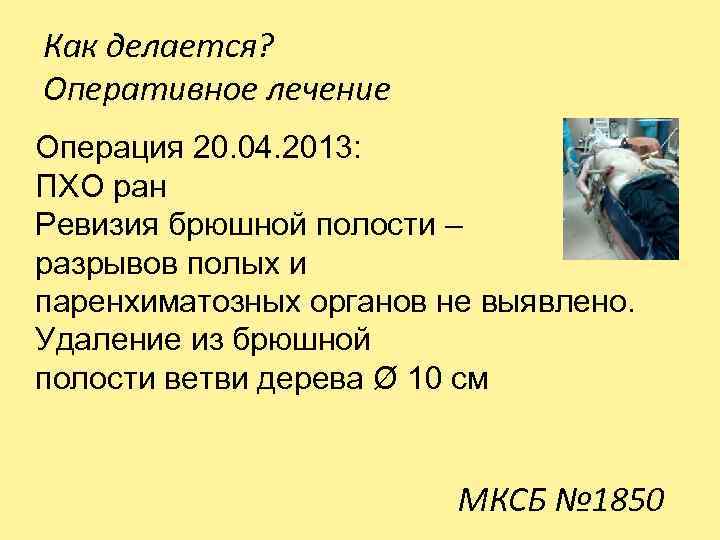 Как делается?
Оперативное лечение

Операция 20.04.2013:
ПХО ран
Ревизия брюшной полости – разрывов полых и паренхиматозных органов не выявлено.
Удаление из брюшной полости ветви дерева Ø 10 см

МКСБ №1850